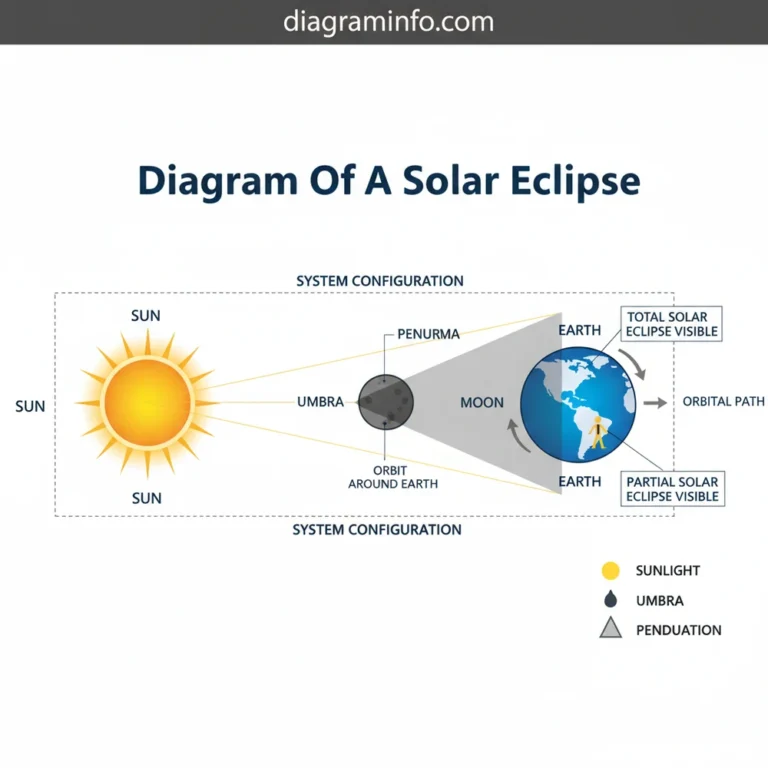 diagraminfo.com

Diagram Of A Solar Eclipse

SYSTEM CONFIGURATION

SUN

SUN

SUN

PENURMA

UMBRA

ORBIT AROUND EARTH

MOON

EARTH

EARTH

TOTAL SOLAR ECLIPSE VISIBLE

ORBITAL PATH

PARTIAL SOLAR ECLIPSE VISIBLE

SYSTEM CONFIGURATION

SUNLIGHT

UMBRA

PENDUATION